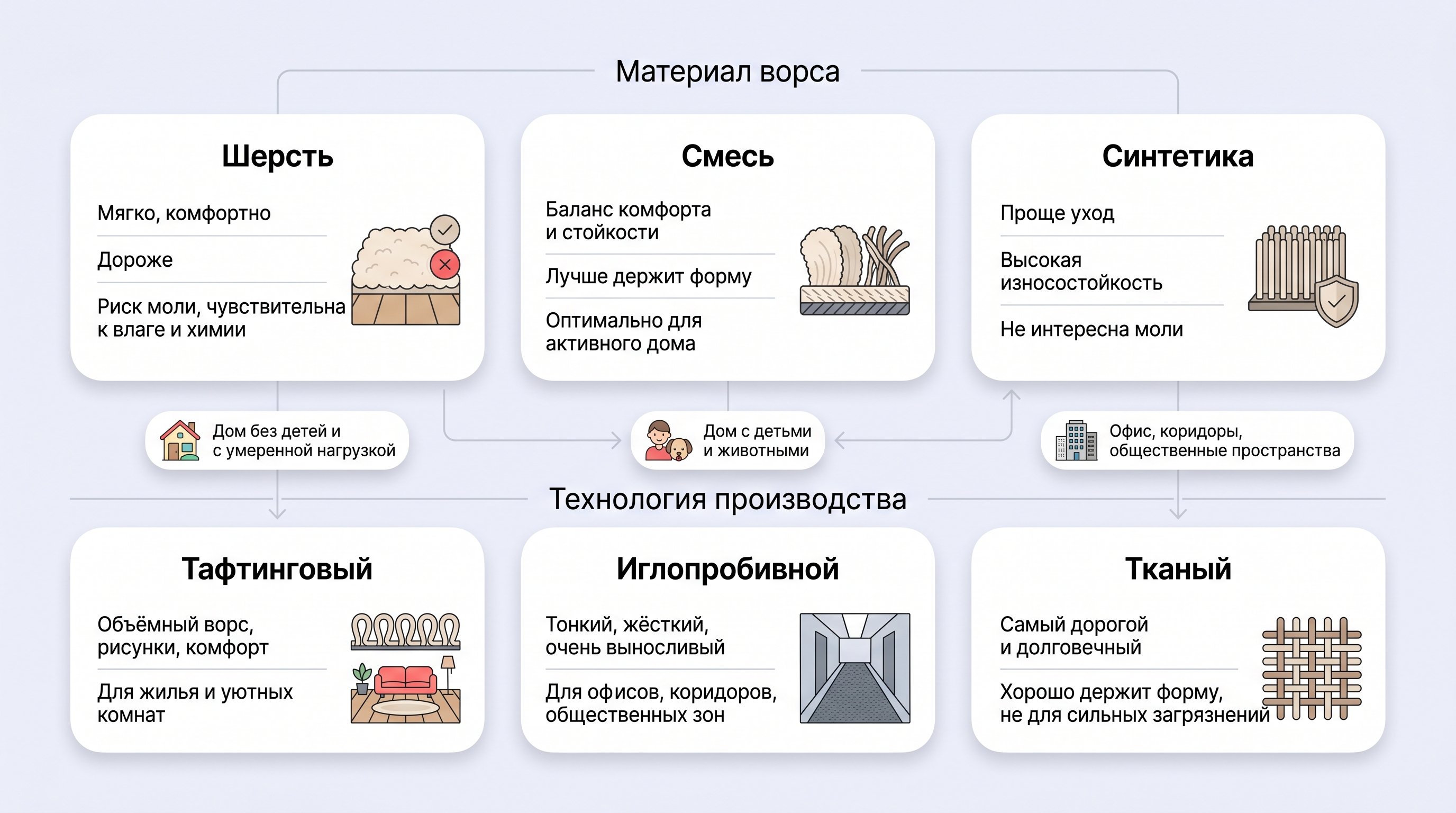 Материал ворса

Шерсть

Мягко, комфортно

Дороже

Риск моли, чувствительна к влаге и химии

Смесь

Баланс комфорта и стойкости

Лучше держит форму

Оптимально для активного дома

Синтетика

Проще уход

Высокая износостойкость

Не интересна моли

Дом без детей и с умеренной нагрузкой

Дом с детьми и животными

Офис, коридоры, общественные пространства

Технология производства

Тафтинговый

Объёмный ворс, рисунки, комфорт

Для жилья и уютных комнат

Иглопробивной

Тонкий, жёсткий, очень выносливый

Для офисов, коридоров, общественных зон

Тканый

Самый дорогой и долговечный

Хорошо держит форму, не для сильных загрязнений